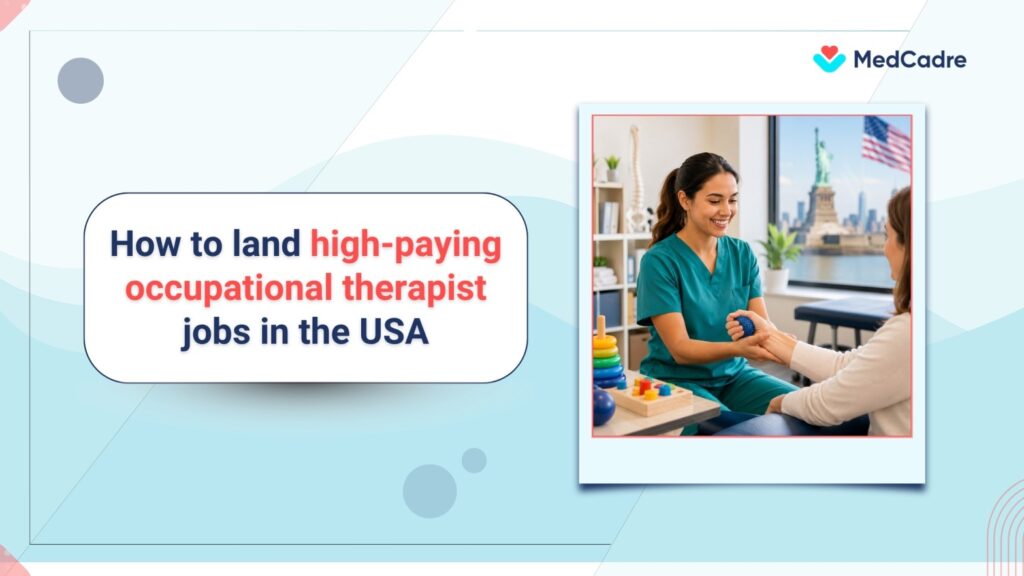 MedCadre

How to land high-paying occupational therapist jobs in the USA